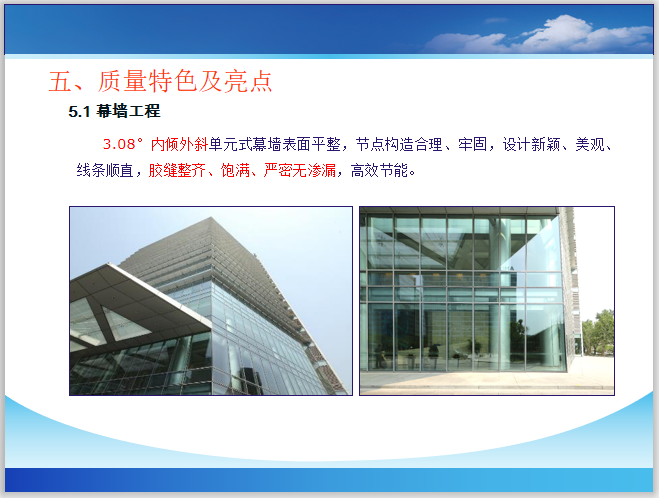 五、质量特色及亮点

5.1 幕墙工程

3.08° 内倾外斜单元式幕墙表面平整，节点构造合理、牢固，设计新颖、美观、线条顺直，胶缝整齐、饱满、严密无渗漏，高效节能。